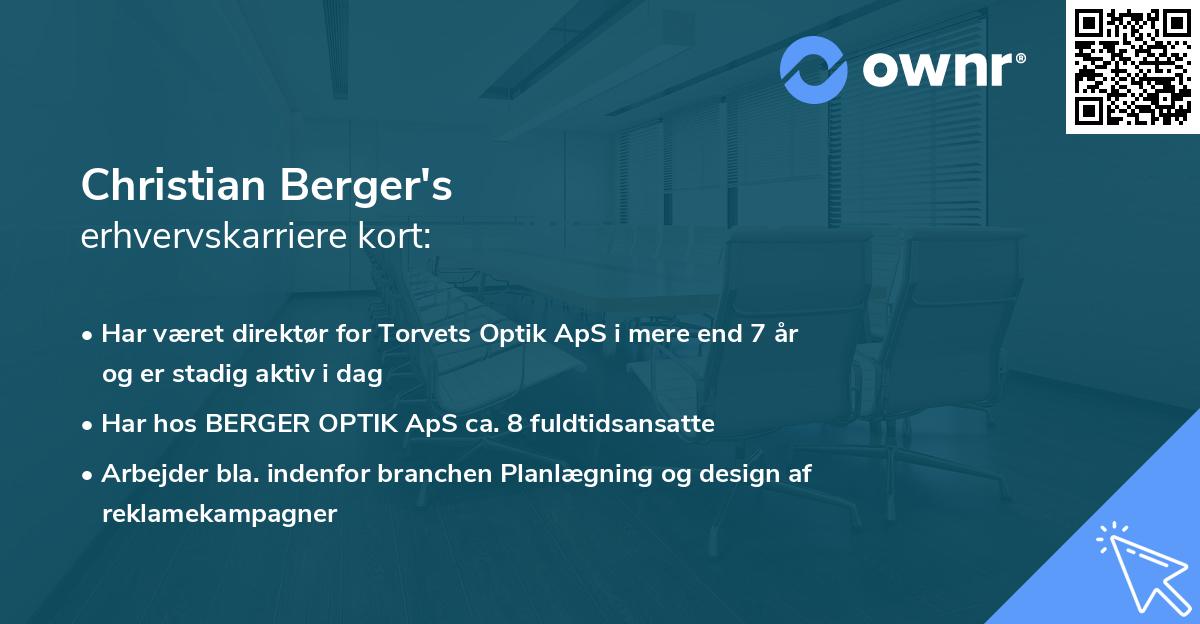 ownr®

Christian Berger's
erhvervskarriere kort:

• Har været direktør for Torvets Optik ApS i mere end 7 år og er stadig aktiv i dag

• Har hos BERGER OPTIK ApS ca. 8 fuldtidsansatte

• Arbejder bla. indenfor branchen Planlægning og design af reklamekampagner